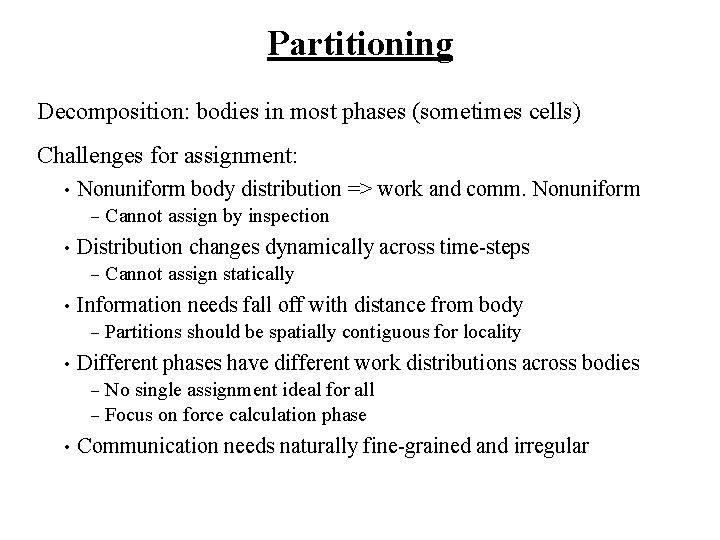 Partitioning

Decomposition: bodies in most phases (sometimes cells)

Challenges for assignment:

• Nonuniform body distribution => work and comm. Nonuniform
 – Cannot assign by inspection
• Distribution changes dynamically across time-steps
 – Cannot assign statically
• Information needs fall off with distance from body
 – Partitions should be spatially contiguous for locality
• Different phases have different work distributions across bodies
 – No single assignment ideal for all
 – Focus on force calculation phase
• Communication needs naturally fine-grained and irregular